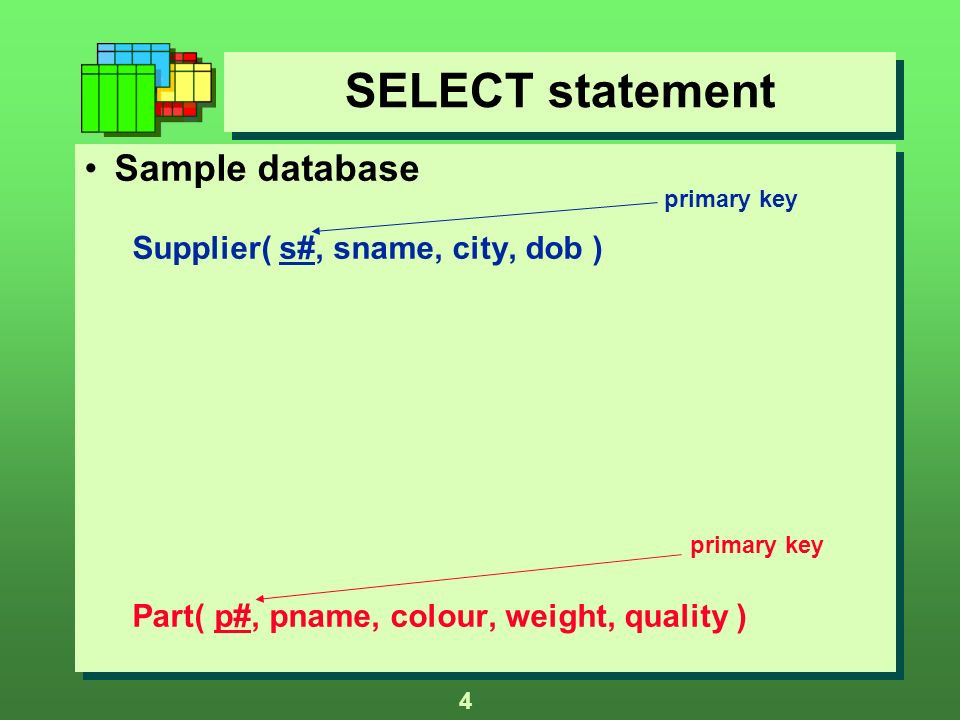 SELECT statement

• Sample database

primary key

Supplier( s#, sname, city, dob )

primary key

Part( p#, pname, colour, weight, quality )

4